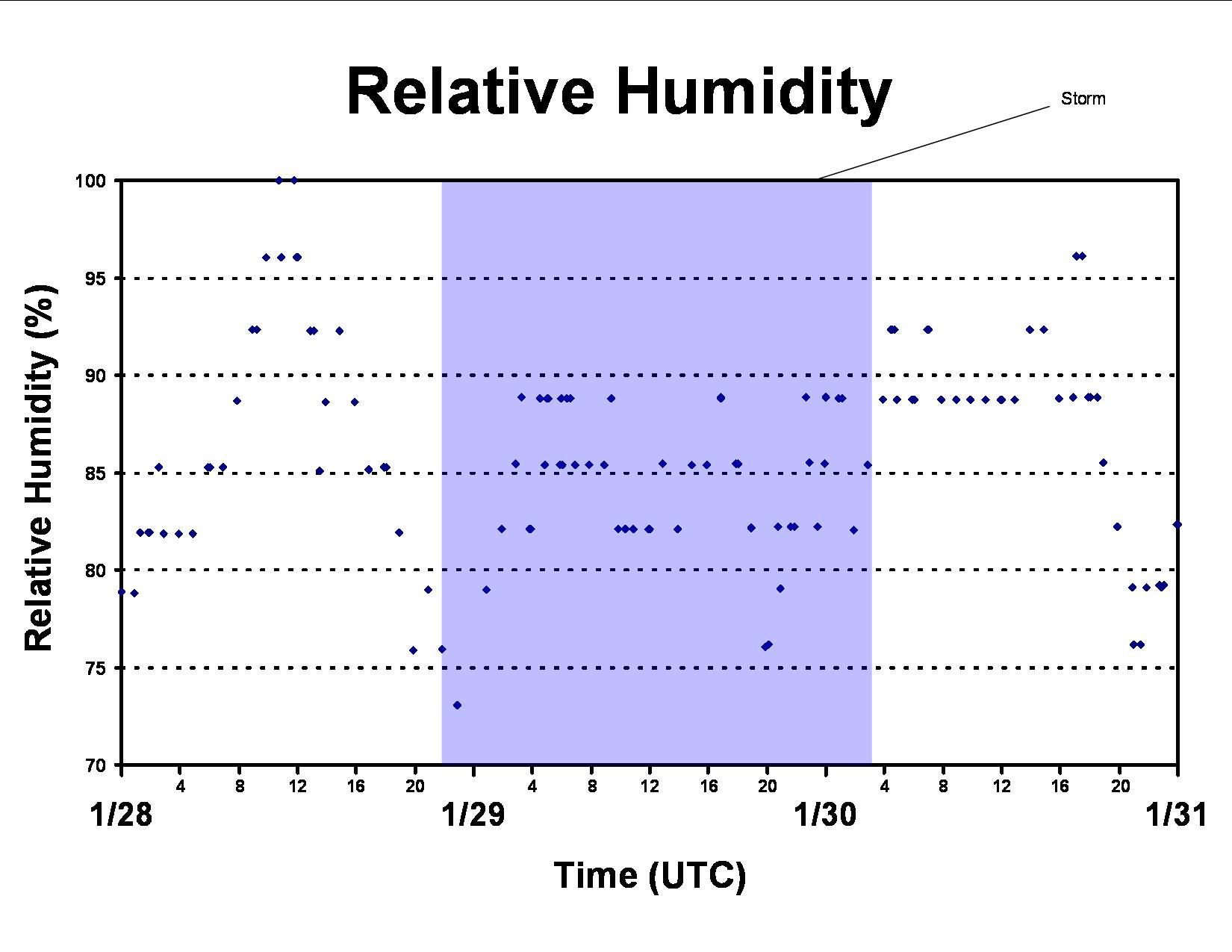 Relative Humidity

Storm

Relative Humidity (%)

100
95
90
85
80
75
70

4 8 12 16 20 4 8 12 16 20 4 8 12 16 20

1/28
1/29
1/30
1/31

Time (UTC)